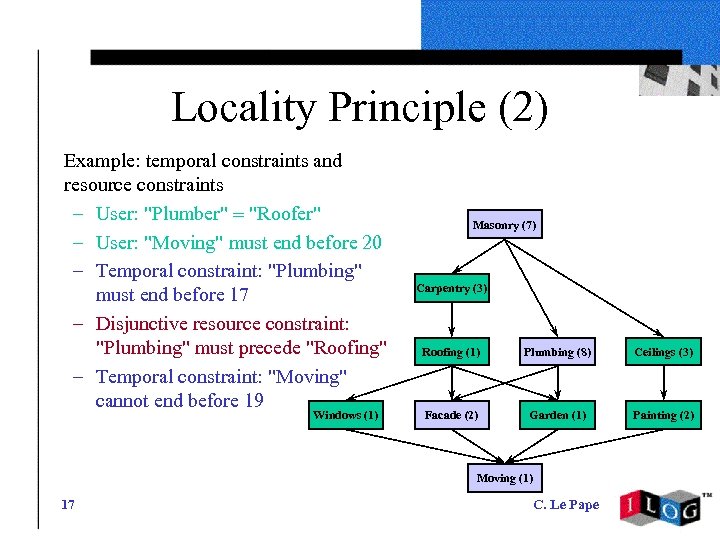 Locality Principle (2)

Example: temporal constraints and resource constraints

– User: "Plumber" = "Roofer"
– User: "Moving" must end before 20
– Temporal constraint: "Plumbing" must end before 17
– Disjunctive resource constraint: "Plumbing" must precede "Roofing"
– Temporal constraint: "Moving" cannot end before 19

Masonry (7)

Carpentry (3)

Roofing (1)

Plumbing (8)

Ceilings (3)

Windows (1)

Facade (2)

Garden (1)

Painting (2)

Moving (1)

17

C. Le Pape

ILOG™